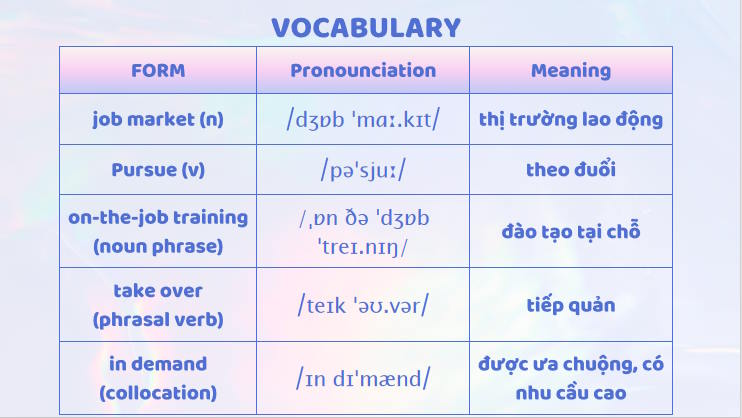 VOCABULARY

| FORM | Pronounciation | Meaning |
|---|---|---|
| job market (n) | /dʒɒb ˈmɑː.kɪt/ | thị trường lao động |
| Pursue (v) | /pəˈsjuː/ | theo đuổi |
| on-the-job training (noun phrase) | /ˌɒn ðə ˈdʒɒb ˈtreɪ.nɪŋ/ | đào tạo tại chỗ |
| take over (phrasal verb) | /teɪk ˈəʊ.vər/ | tiếp quản |
| in demand (collocation) | /ɪn dɪˈmænd/ | được ưa chuộng, có nhu cầu cao |